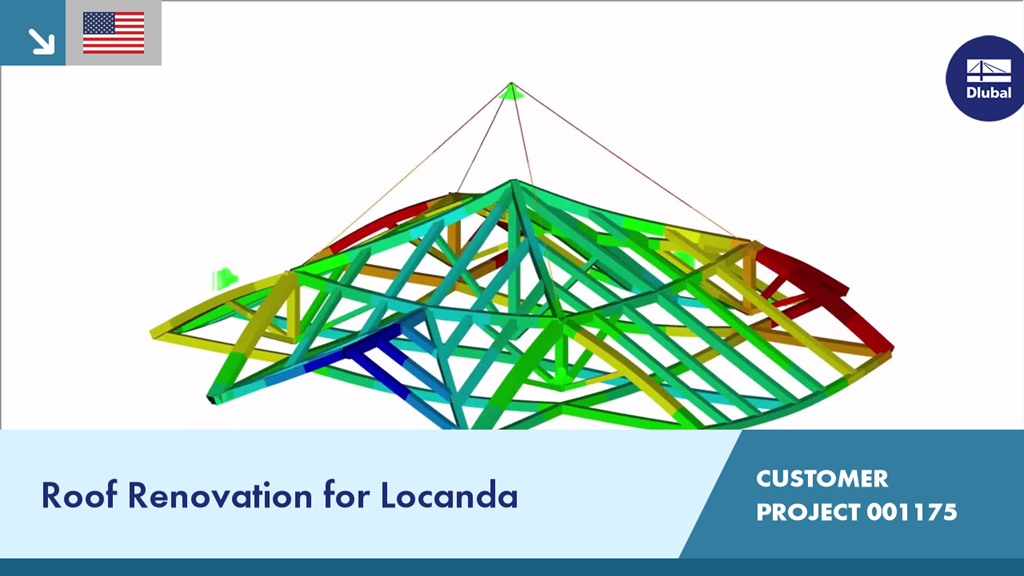 Dlubal

Roof Renovation for Locanda

CUSTOMER PROJECT 001175